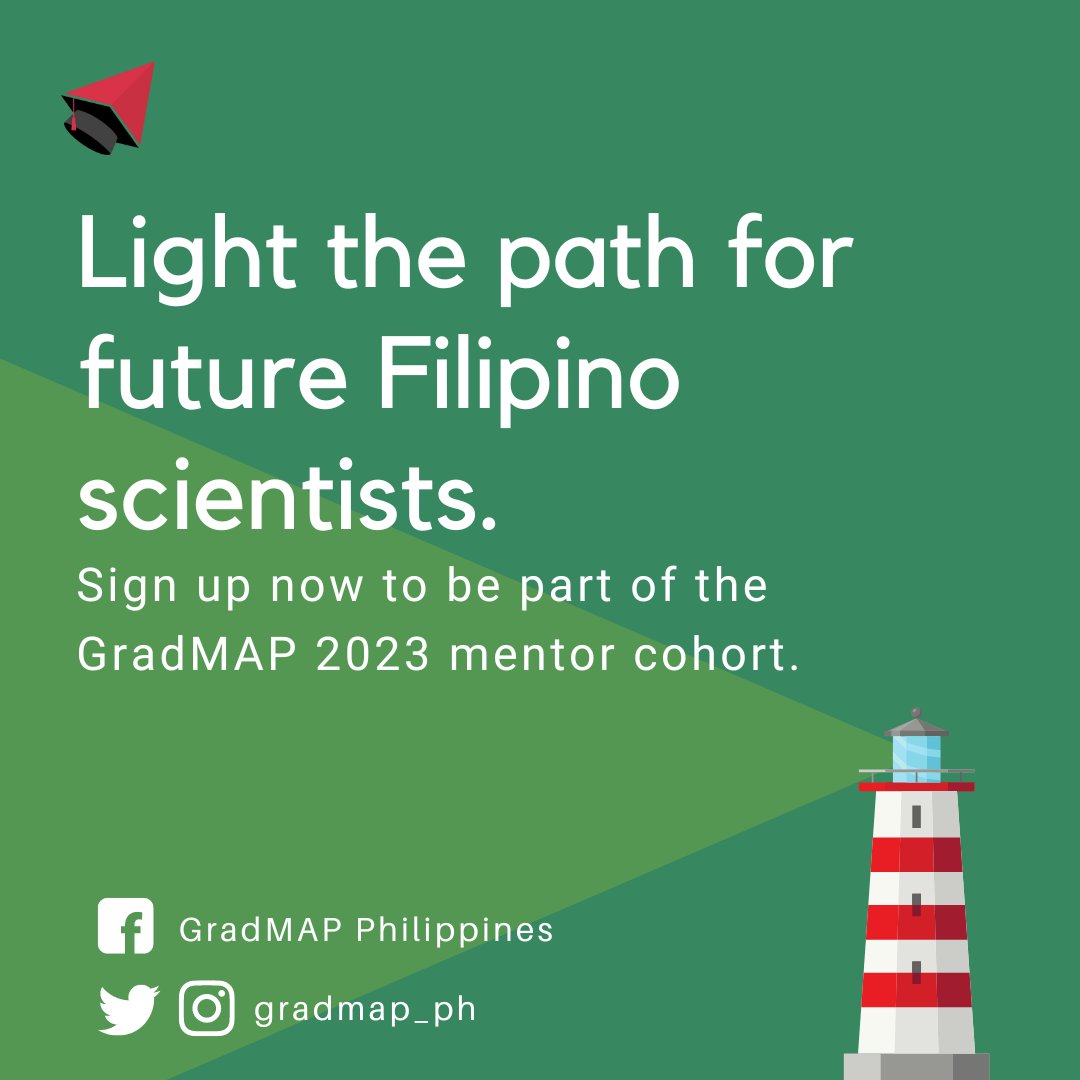 Light the path for future Filipino scientists.

Sign up now to be part of the GradMAP 2023 mentor cohort.

GradMAP Philippines

gradmap_ph